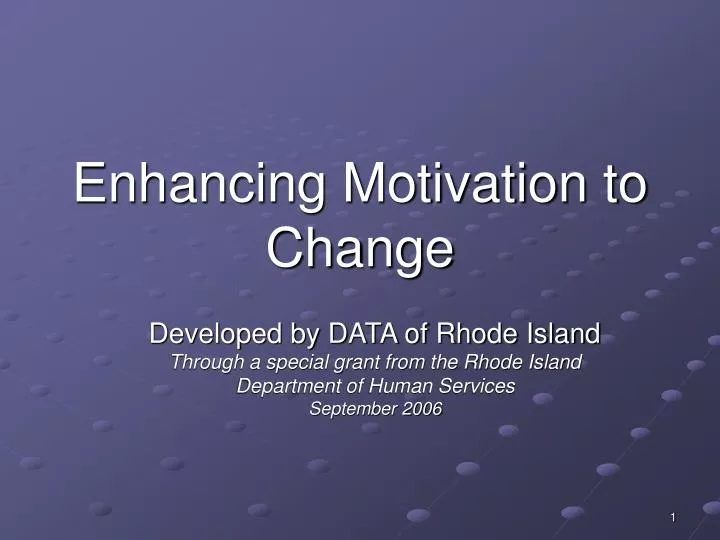 Enhancing Motivation to Change

Developed by DATA of Rhode Island

Through a special grant from the Rhode Island Department of Human Services

September 2006

1